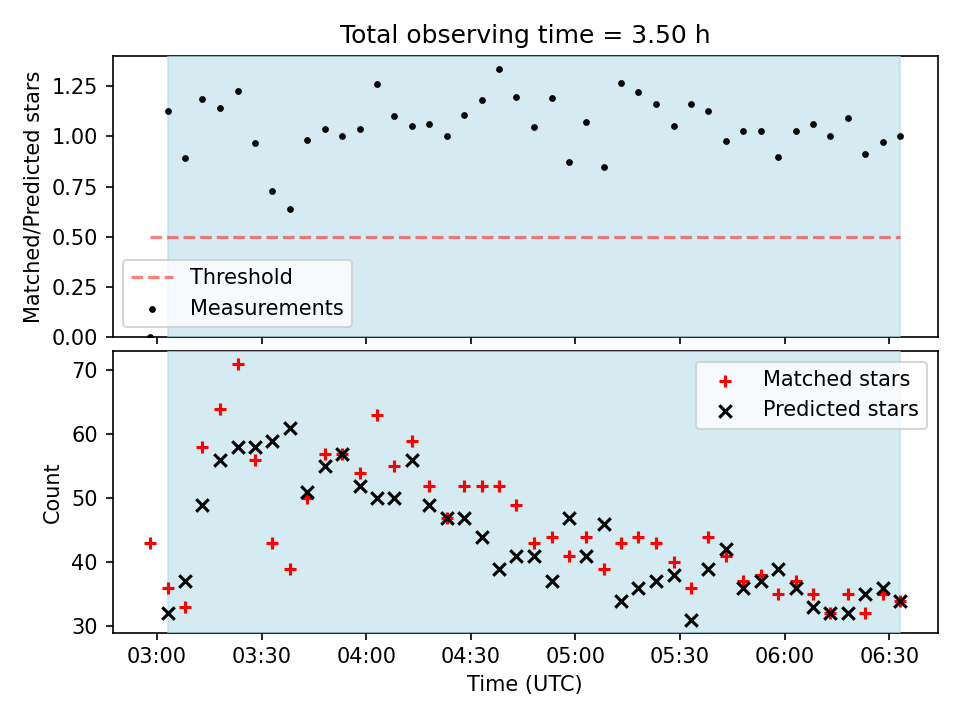 Total observing time = 3.50 h

Matched/Predicted stars

1.25
1.00
0.75
0.50
0.25
0.00

Threshold
Measurements

Count

70
60
50
40
30

Matched stars
Predicted stars

03:00
03:30
04:00
04:30
05:00
05:30
06:00
06:30

Time (UTC)